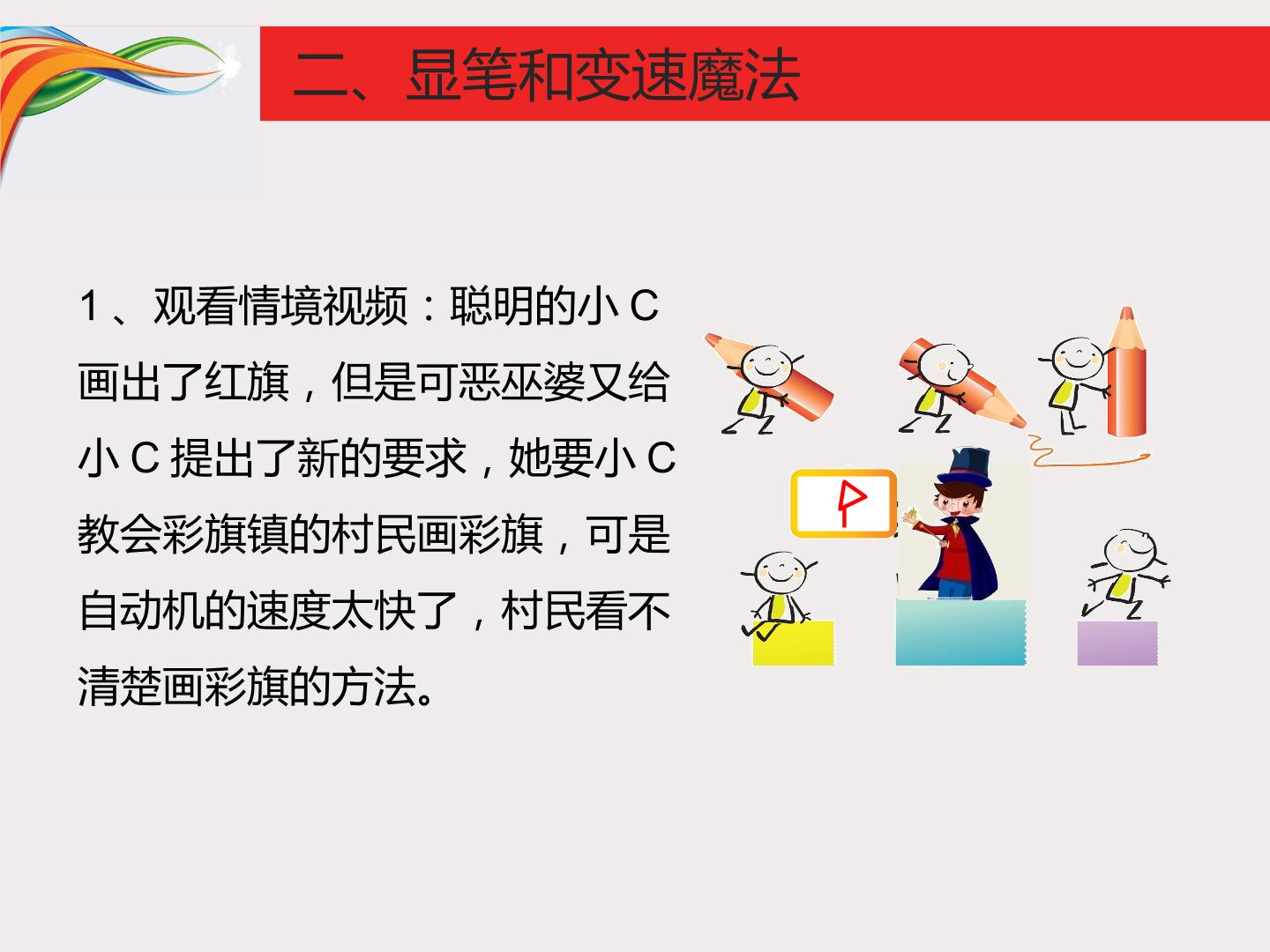 二、显笔和变速魔法

1、观看情境视频：聪明的小C画出了红旗，但是可恶巫婆又给小C提出了新的要求，她要小C教会彩旗镇的村民画彩旗，可是自动机的速度太快了，村民看不清楚画彩旗的方法。